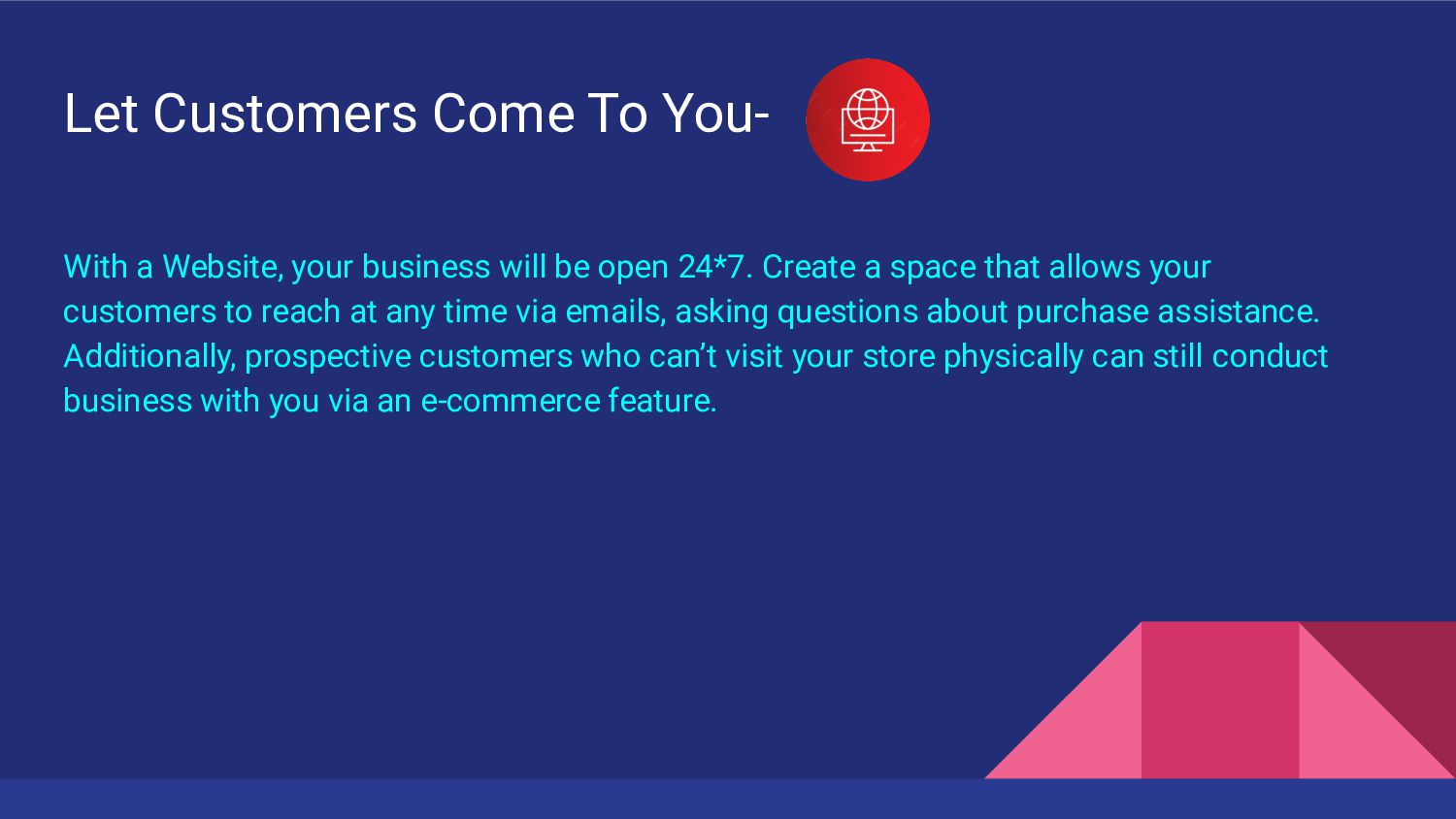 Let Customers Come To You-

With a Website, your business will be open 24*7. Create a space that allows your customers to reach at any time via emails, asking questions about purchase assistance. Additionally, prospective customers who can't visit your store physically can still conduct business with you via an e-commerce feature.